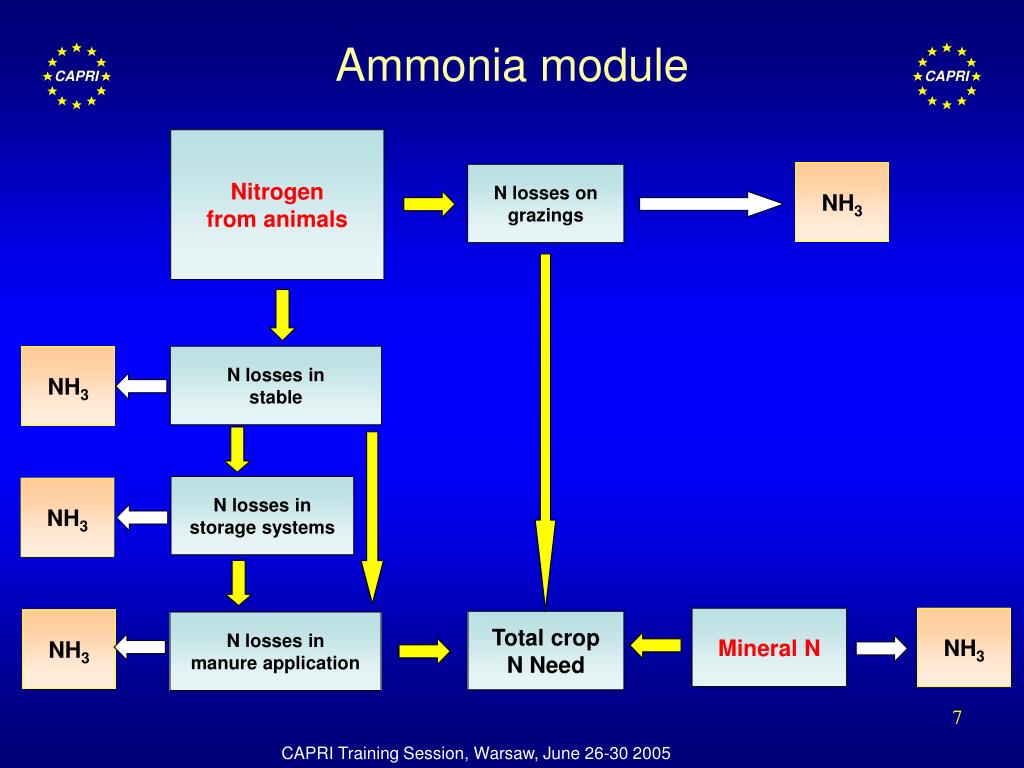 CAPRI

Ammonia module

CAPRI

Nitrogen from animals

N losses on grazings

$NH_3$

$NH_3$

N losses in stable

$NH_3$

N losses in storage systems

$NH_3$

N losses in manure application

Total crop N Need

Mineral N

$NH_3$

7

CAPRI Training Session, Warsaw, June 26-30 2005